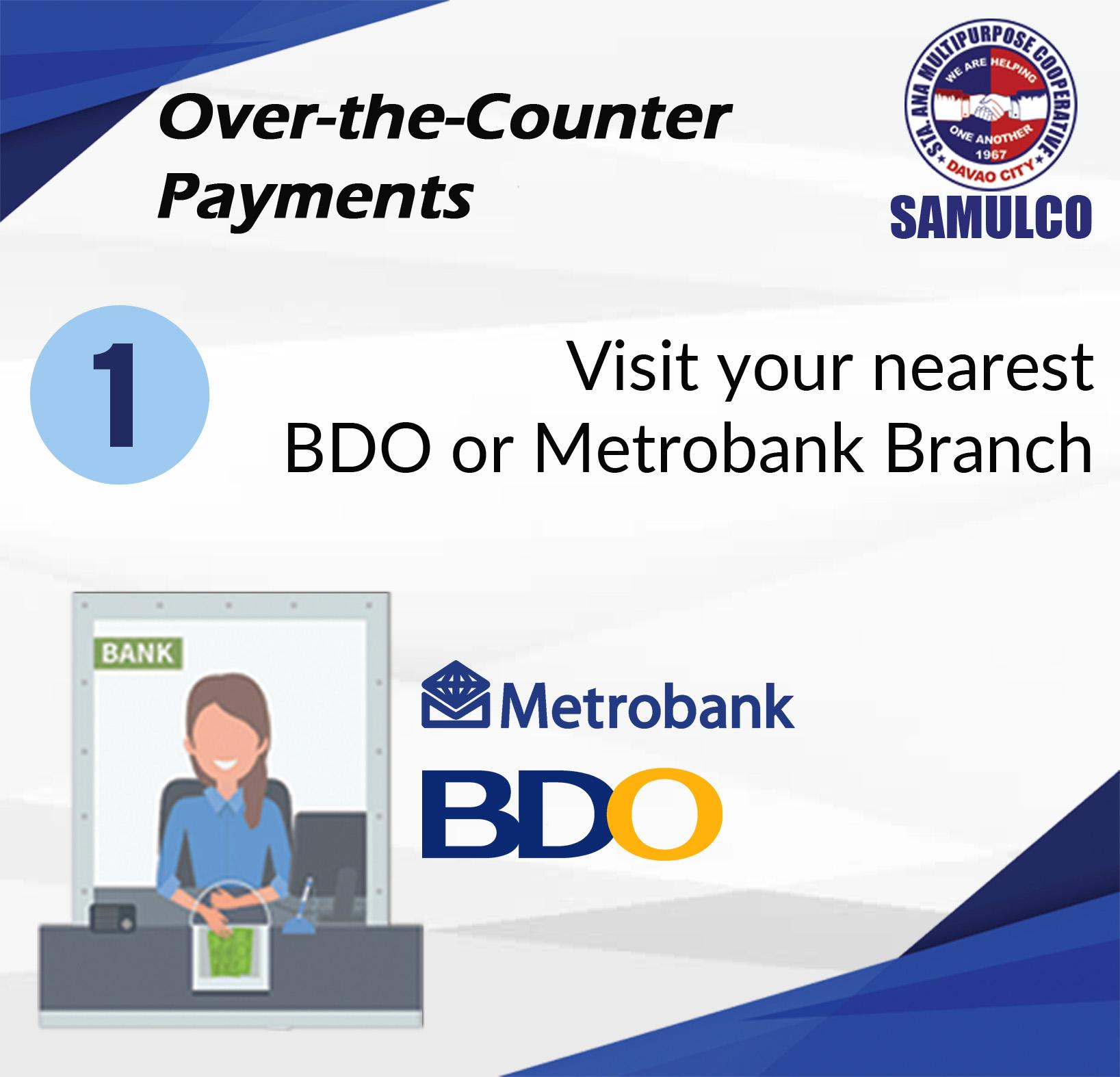 Over-the-Counter Payments

STA. ANA MULTIPURPOSE COOPERATIVE
WE ARE HELPING ONE ANOTHER
1967
DAVAO CITY
SAMULCO

1

Visit your nearest BDO or Metrobank Branch

BANK

Metrobank

BDO